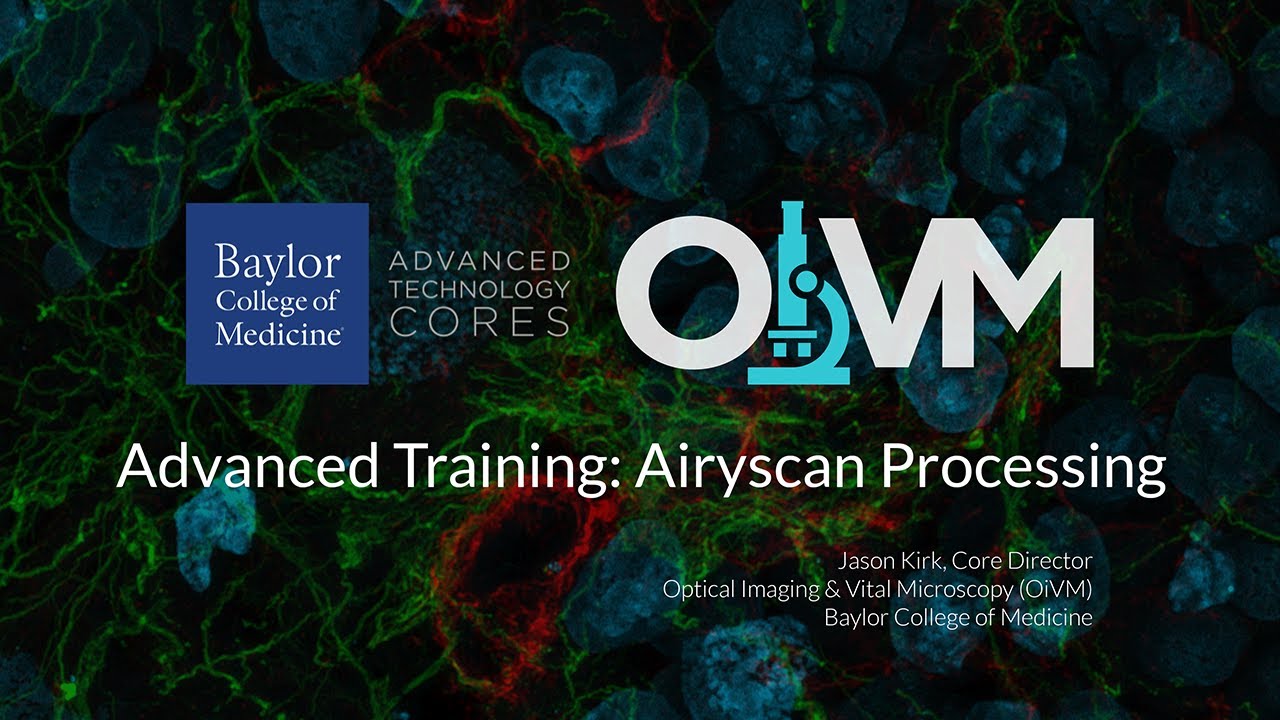 Baylor College of Medicine

ADVANCED TECHNOLOGY CORES

OiVM

Advanced Training: Airyscan Processing

Jason Kirk, Core Director
Optical Imaging & Vital Microscopy (OiVM)
Baylor College of Medicine